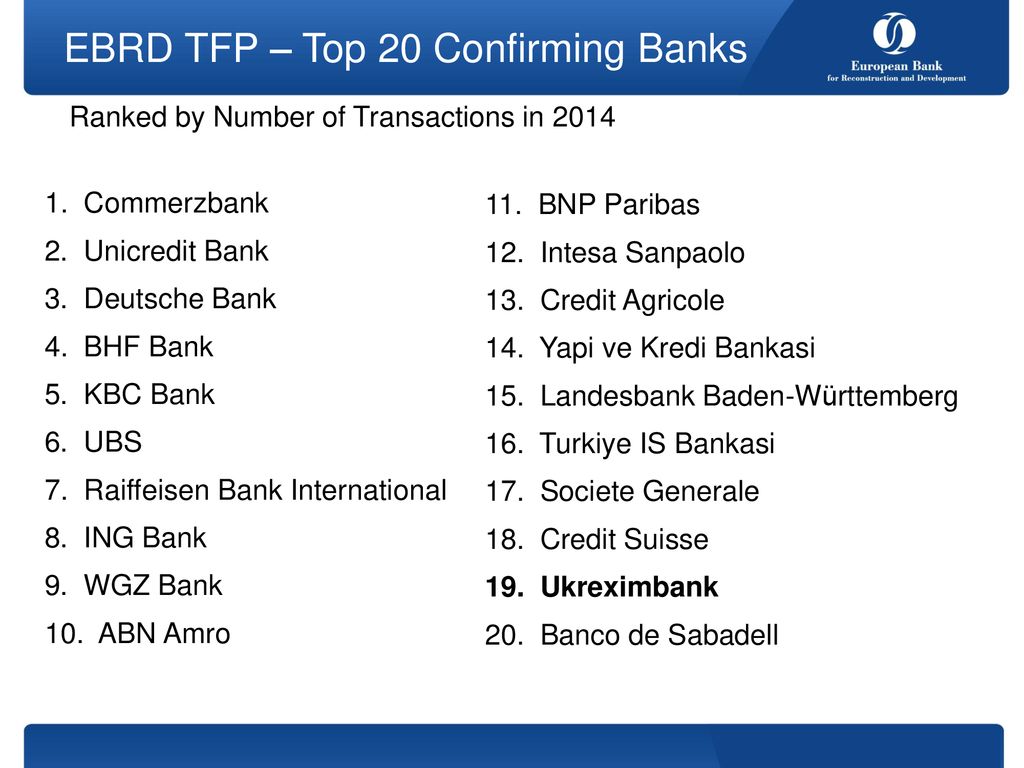 EBRD TFP – Top 20 Confirming Banks

European Bank
for Reconstruction and Development

Ranked by Number of Transactions in 2014

1. Commerzbank
2. Unicredit Bank
3. Deutsche Bank
4. BHF Bank
5. KBC Bank
6. UBS
7. Raiffeisen Bank International
8. ING Bank
9. WGZ Bank
10. ABN Amro

11. BNP Paribas
12. Intesa Sanpaolo
13. Credit Agricole
14. Yapi ve Kredi Bankasi
15. Landesbank Baden-Württemberg
16. Turkiye IS Bankasi
17. Societe Generale
18. Credit Suisse
19. Ukreximbank
20. Banco de Sabadell